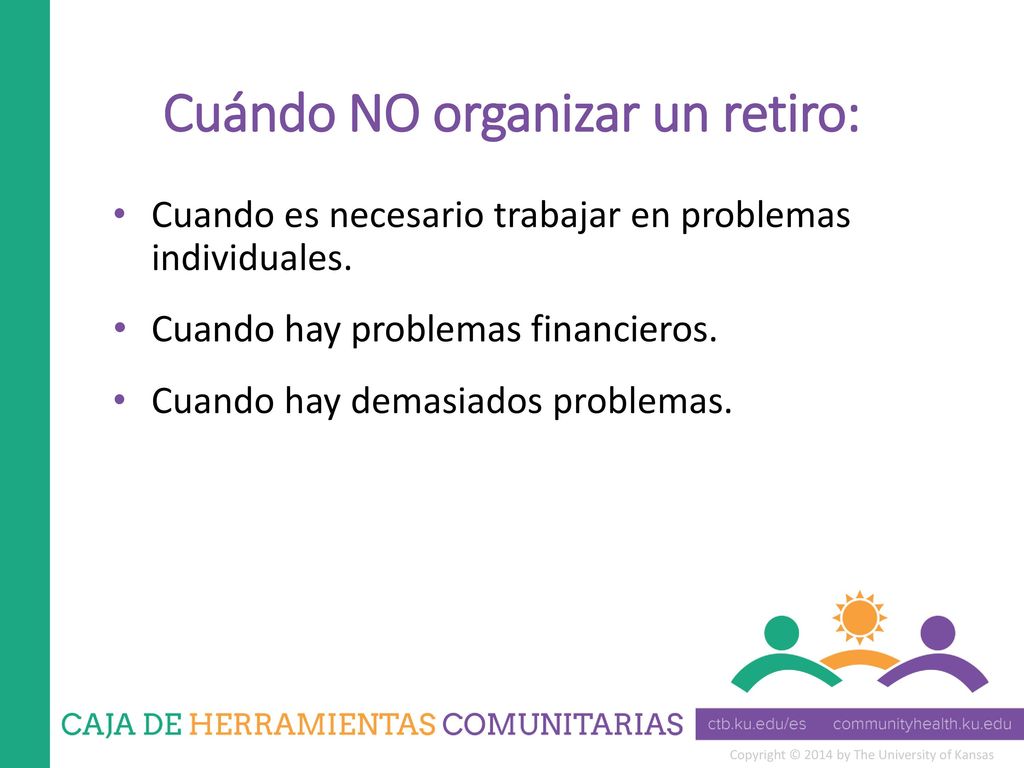 Cuándo NO organizar un retiro:

• Cuando es necesario trabajar en problemas individuales.

• Cuando hay problemas financieros.

• Cuando hay demasiados problemas.

CAJA DE HERRAMIENTAS COMUNITARIAS

ctb.ku.edu/es communityhealth.ku.edu

Copyright © 2014 by The University of Kansas